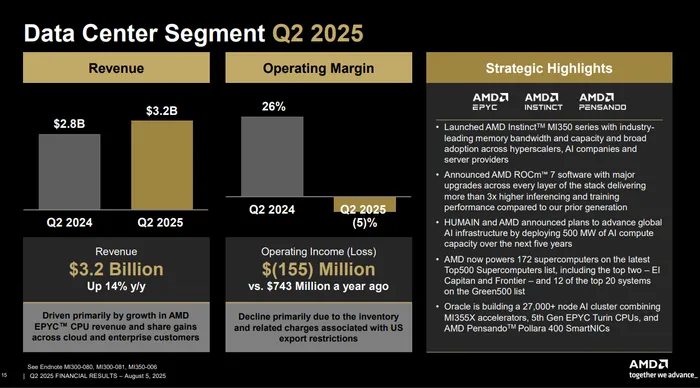 Data Center Segment Q2 2025

Revenue

$2.8B

$3.2B

Q2 2024

Q2 2025

Revenue

$3.2 Billion

Up 14% y/y

Driven primarily by growth in AMD EPYC™ CPU revenue and share gains across cloud and enterprise customers

Operating Margin

26%

Q2 2024

Q2 2025

(5)%

Operating Income (Loss)

$(155) Million

vs. $743 Million a year ago

Decline primarily due to the inventory and related charges associated with US export restrictions

Strategic Highlights

AMD EPYC AMD INSTINCT AMD PENSANDO

• Launched AMD Instinct™ MI350 series with industry-leading memory bandwidth and capacity and broad adoption across hyperscalers, AI companies and server providers

• Announced AMD ROCm™ 7 software with major upgrades across every layer of the stack delivering more than 3x higher inferencing and training performance compared to our prior generation

• HUMAIN and AMD announced plans to advance global AI infrastructure by deploying 500 MW of AI compute capacity over the next five years

• AMD now powers 172 supercomputers on the latest Top500 Supercomputers list, including the top two – El Capitan and Frontier – and 12 of the top 20 systems on the Green500 list

• Oracle is building a 27,000+ node AI cluster combining MI355X accelerators, 5th Gen EPYC Turin CPUs, and AMD Pensando™ Pollara 400 SmartNICs

See Endnote MI300-080, MI300-081, MI350-006

15 | Q2 2025 FINANCIAL RESULTS – August 5, 2025

AMD
together we advance_